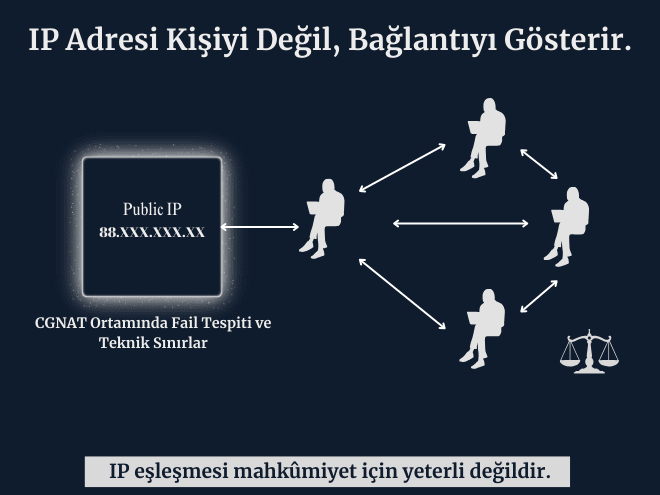 IP Adresi Kişiyi Değil, Bağlantıyı Gösterir.

Public IP
88.XXX.XXX.XX

CGNAT Ortamında Fail Tespiti ve Teknik Sınırlar

IP eşleşmesi mahkûmiyet için yeterli değildir.